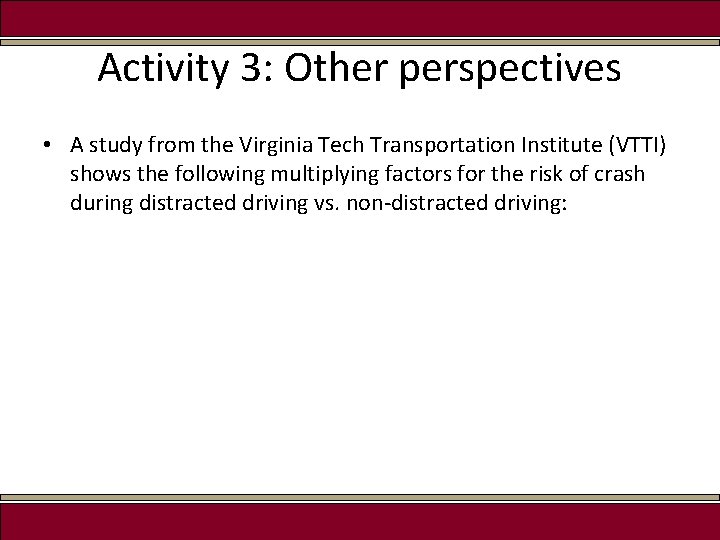 Activity 3: Other perspectives

• A study from the Virginia Tech Transportation Institute (VTTI) shows the following multiplying factors for the risk of crash during distracted driving vs. non-distracted driving: